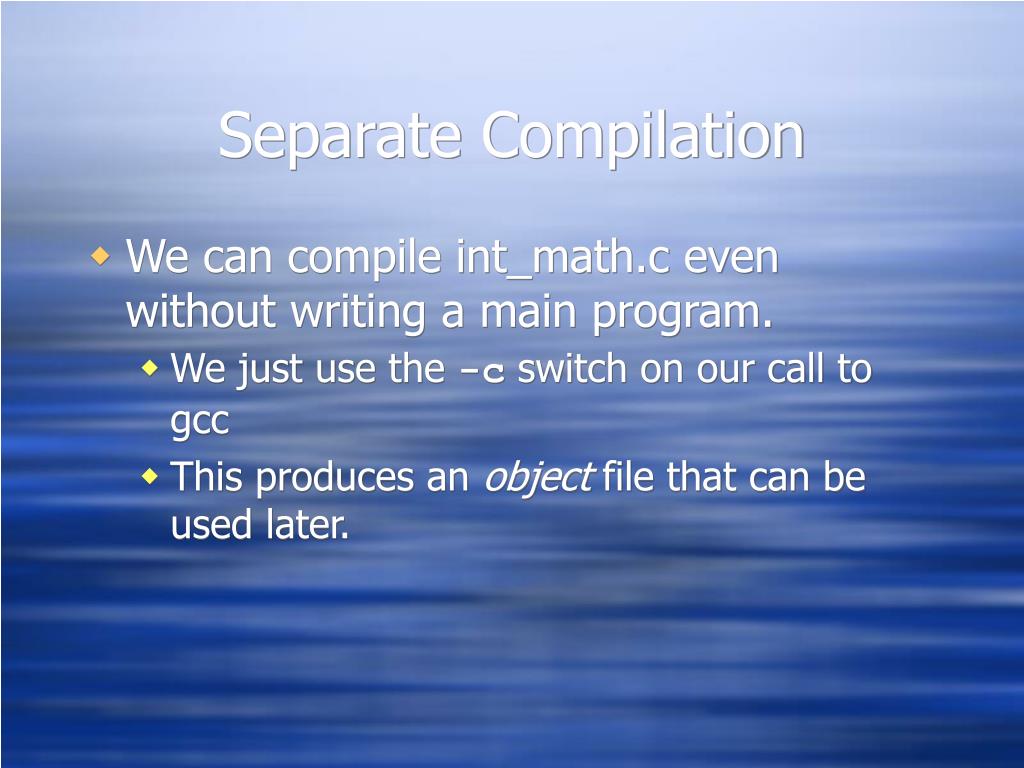 Separate Compilation

We can compile int_math.c even without writing a main program.

We just use the -c switch on our call to gcc

This produces an object file that can be used later.